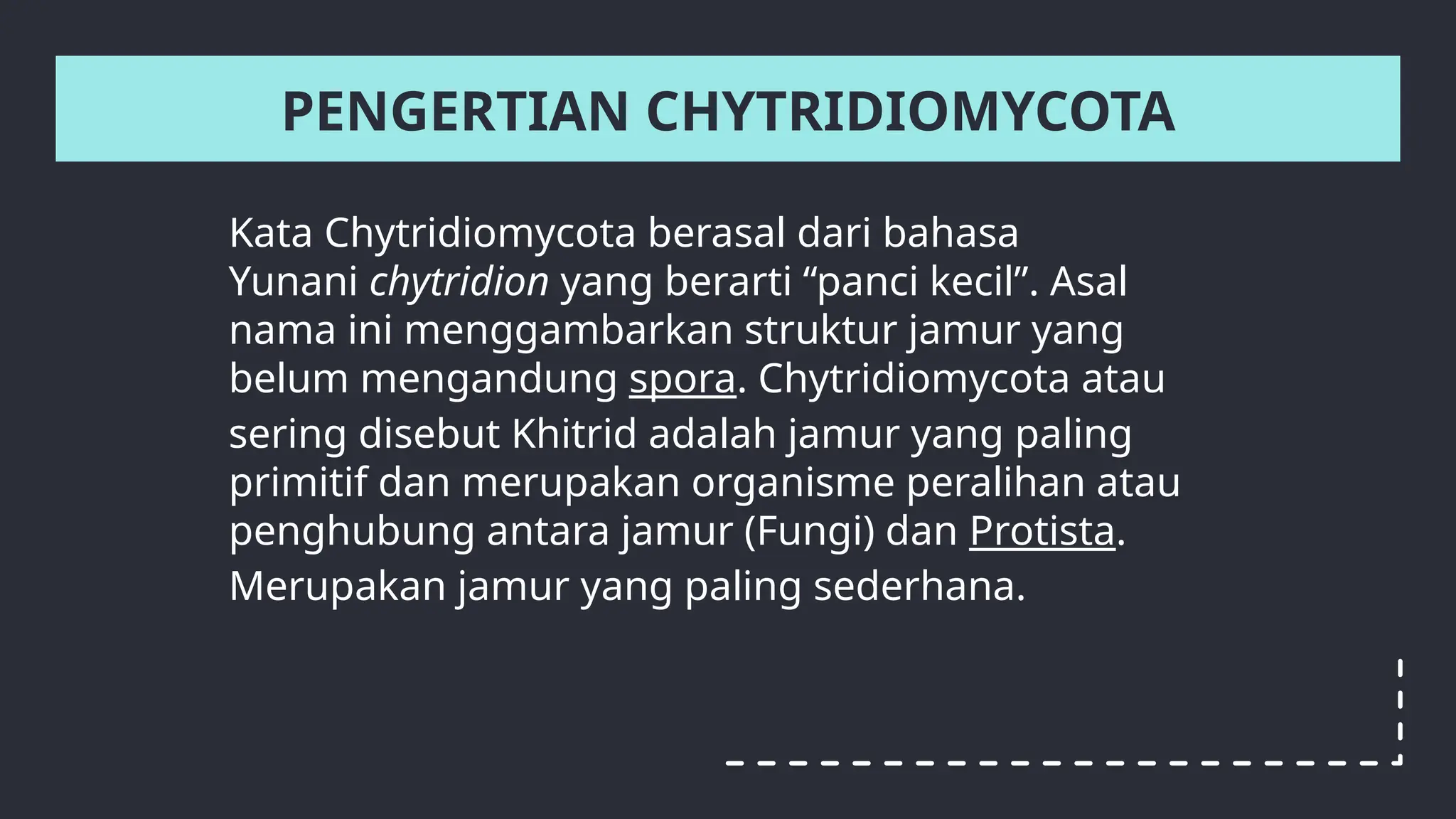 PENGERTIAN CHYTRIDIOMYCOTA

Kata Chytridiomycota berasal dari bahasa Yunani chytridion yang berarti “panci kecil”. Asal nama ini menggambarkan struktur jamur yang belum mengandung spora. Chytridiomycota atau sering disebut Khitrid adalah jamur yang paling primitif dan merupakan organisme peralihan atau penghubung antara jamur (Fungi) dan Protista. Merupakan jamur yang paling sederhana.